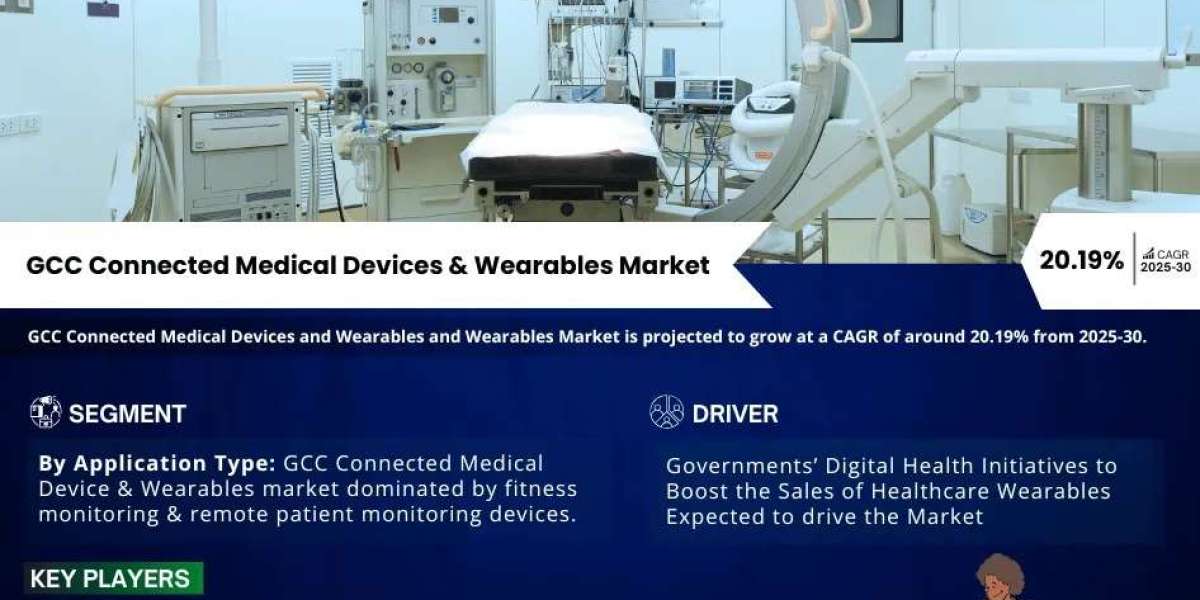 GCC Connected Medical Devices & Wearables Market

20.19% CAGR 2025-30

GCC Connected Medical Devices and Wearables and Wearables Market is projected to grow at a CAGR of around 20.19% from 2025-30.

SEGMENT

By Application Type: GCC Connected Medical Device & Wearables market dominated by fitness monitoring & remote patient monitoring devices.

DRIVER

Governments' Digital Health Initiatives to Boost the Sales of Healthcare Wearables Expected to drive the Market

KEY PLAYERS